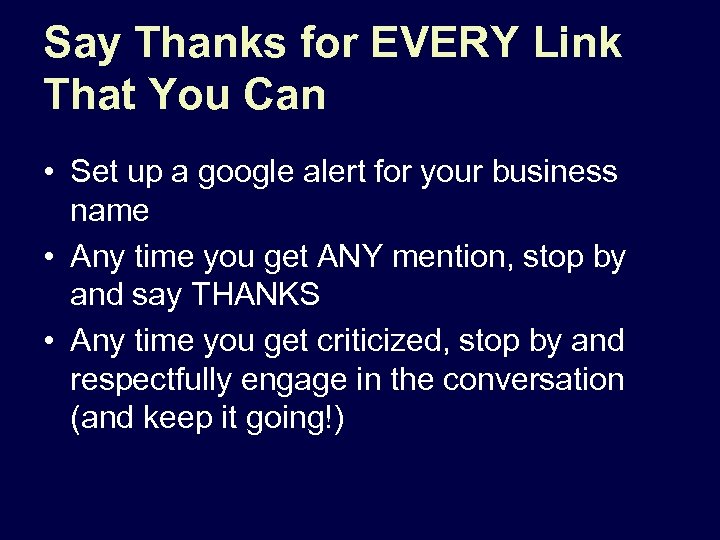 Say Thanks for EVERY Link That You Can

• Set up a google alert for your business name
• Any time you get ANY mention, stop by and say THANKS
• Any time you get criticized, stop by and respectfully engage in the conversation (and keep it going!)